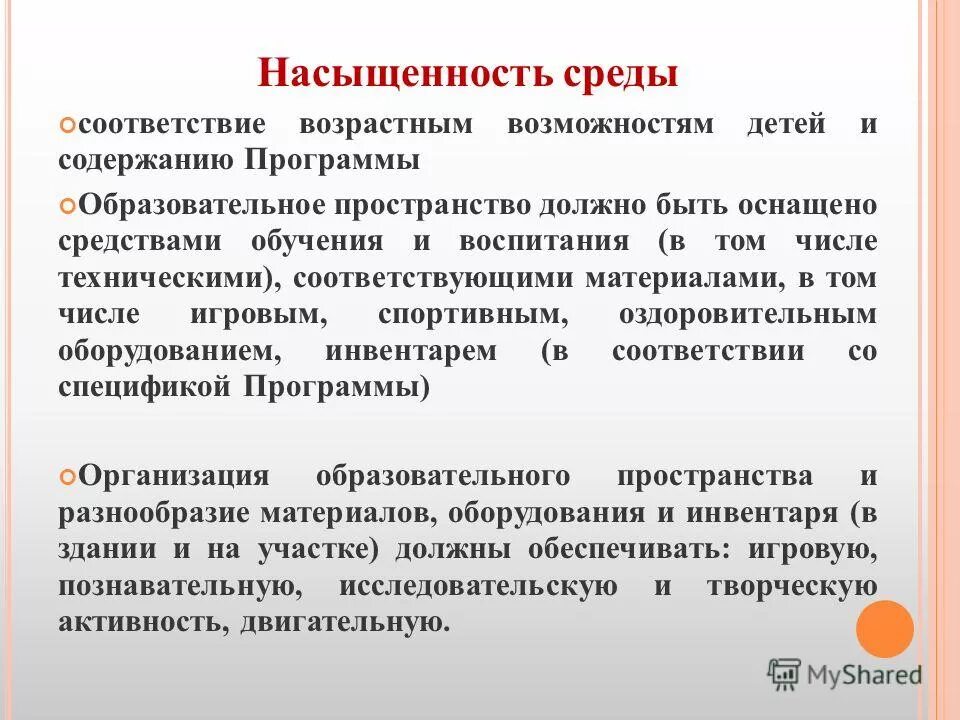 Насыщенность среды

соответствие возрастным возможностям детей и содержанию Программы

Образовательное пространство должно быть оснащено средствами обучения и воспитания (в том числе техническими), соответствующими материалами, в том числе игровым, спортивным, оздоровительным оборудованием, инвентарем (в соответствии со спецификой Программы)

Организация образовательного пространства и разнообразие материалов, оборудования и инвентаря (в здании и на участке) должны обеспечивать: игровую, познавательную, исследовательскую и творческую активность, двигательную.

MyShared